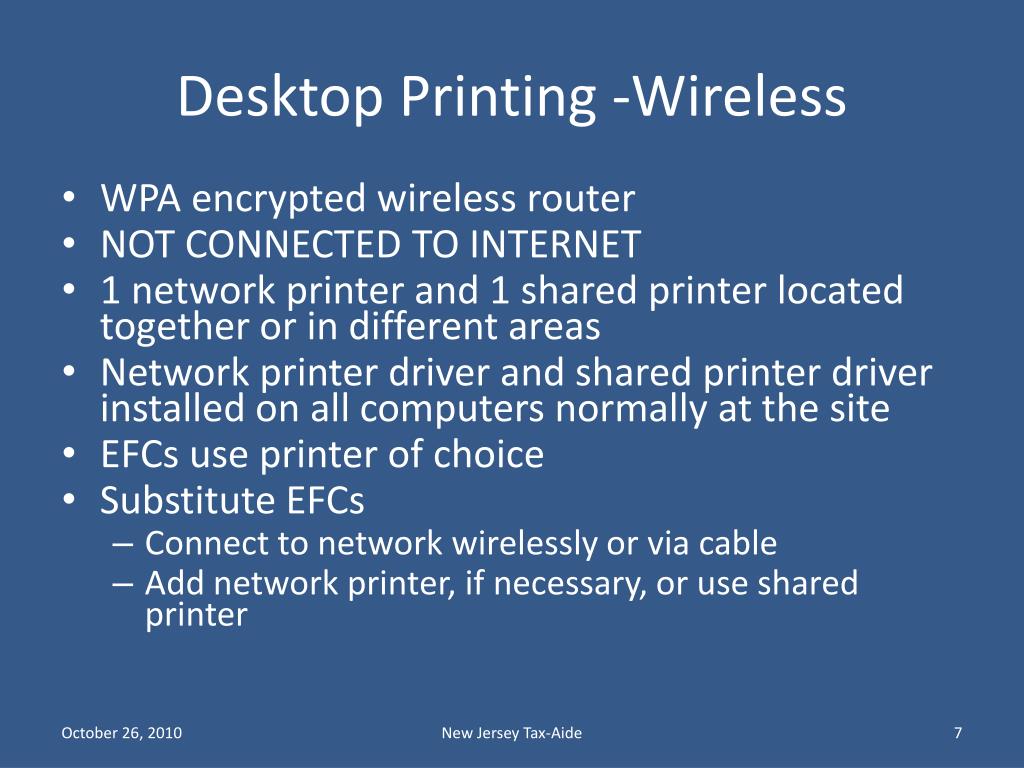 Desktop Printing -Wireless

• WPA encrypted wireless router
• NOT CONNECTED TO INTERNET
• 1 network printer and 1 shared printer located together or in different areas
• Network printer driver and shared printer driver installed on all computers normally at the site
• EFCs use printer of choice
• Substitute EFCs
– Connect to network wirelessly or via cable
– Add network printer, if necessary, or use shared printer

October 26, 2010

New Jersey Tax-Aide

7